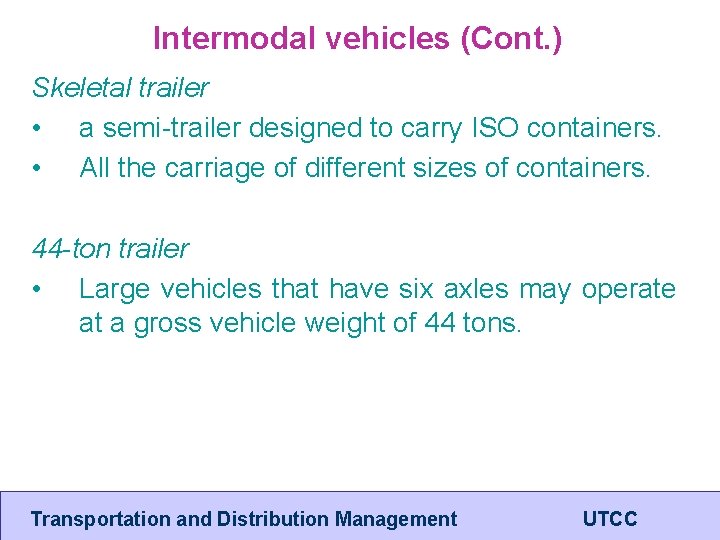 Intermodal vehicles (Cont.)

Skeletal trailer

• a semi-trailer designed to carry ISO containers.
• All the carriage of different sizes of containers.

44-ton trailer

• Large vehicles that have six axles may operate at a gross vehicle weight of 44 tons.

Transportation and Distribution Management UTCC